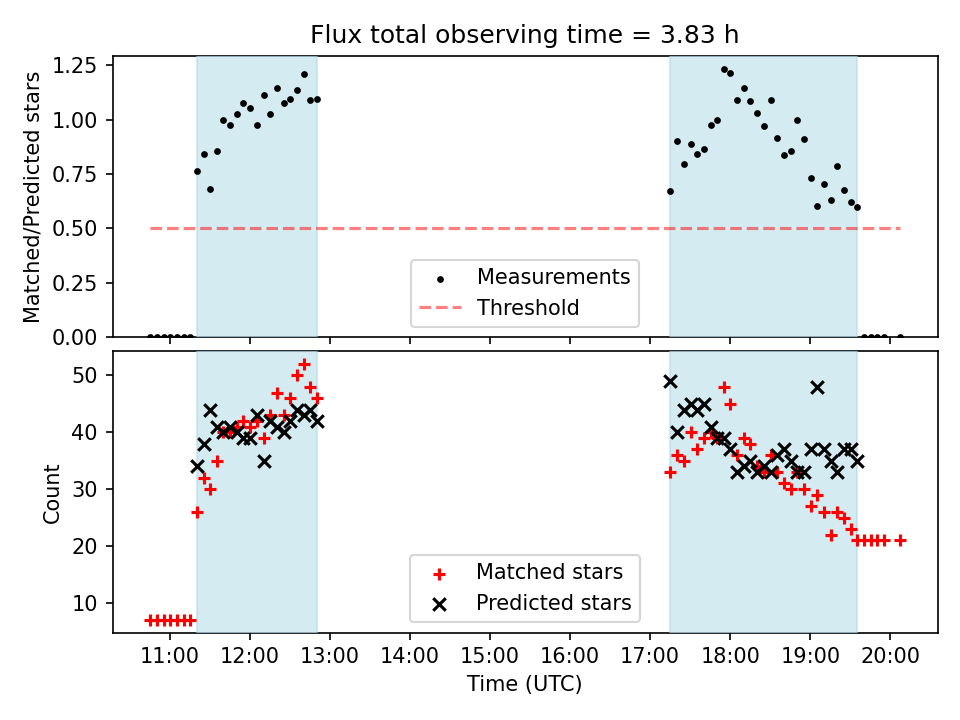 Flux total observing time = 3.83 h

Matched/Predicted stars

1.25
1.00
0.75
0.50
0.25
0.00

Measurements
Threshold

Count

50
40
30
20
10

Matched stars
Predicted stars

11:00 12:00 13:00 14:00 15:00 16:00 17:00 18:00 19:00 20:00

Time (UTC)